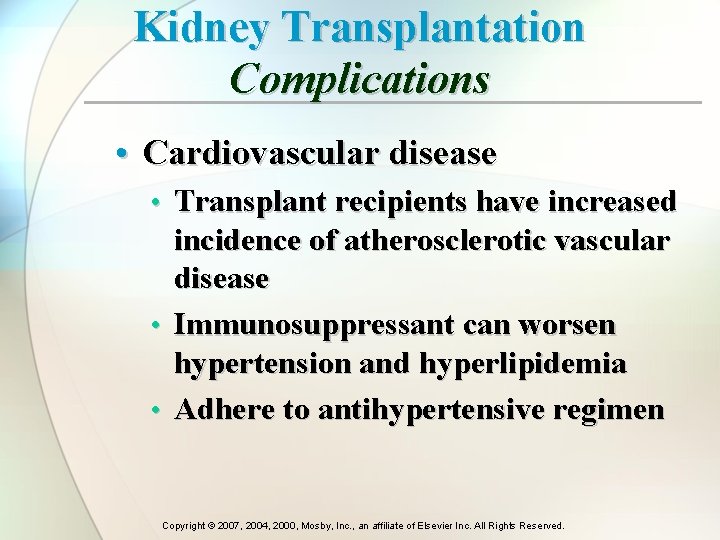 Kidney Transplantation
Complications

• Cardiovascular disease
• Transplant recipients have increased incidence of atherosclerotic vascular disease
• Immunosuppressant can worsen hypertension and hyperlipidemia
• Adhere to antihypertensive regimen

Copyright © 2007, 2004, 2000, Mosby, Inc., an affiliate of Elsevier Inc. All Rights Reserved.